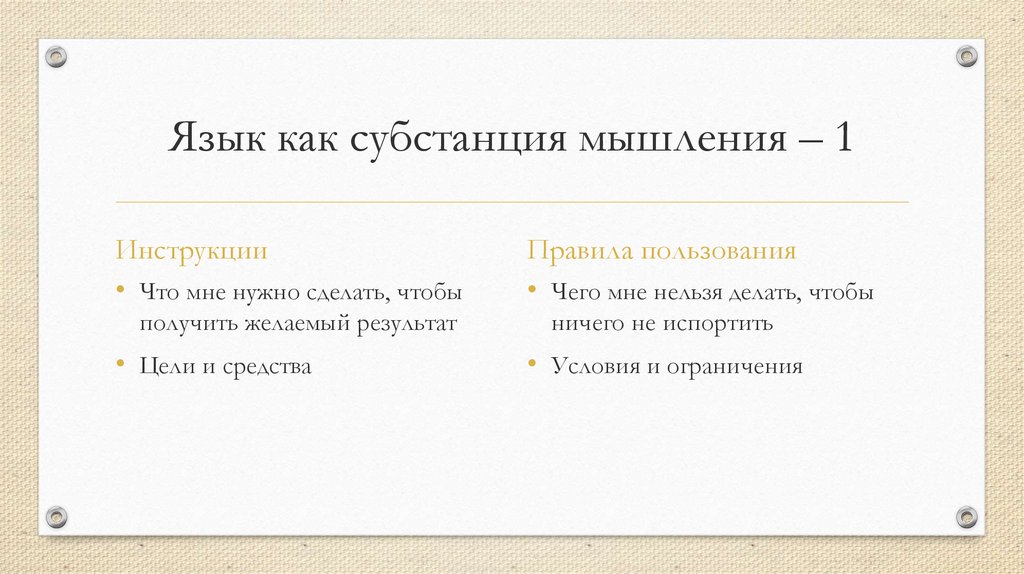 Язык как субстанция мышления – 1

Инструкции

• Что мне нужно сделать, чтобы получить желаемый результат

• Цели и средства

Правила пользования

• Чего мне нельзя делать, чтобы ничего не испортить

• Условия и ограничения